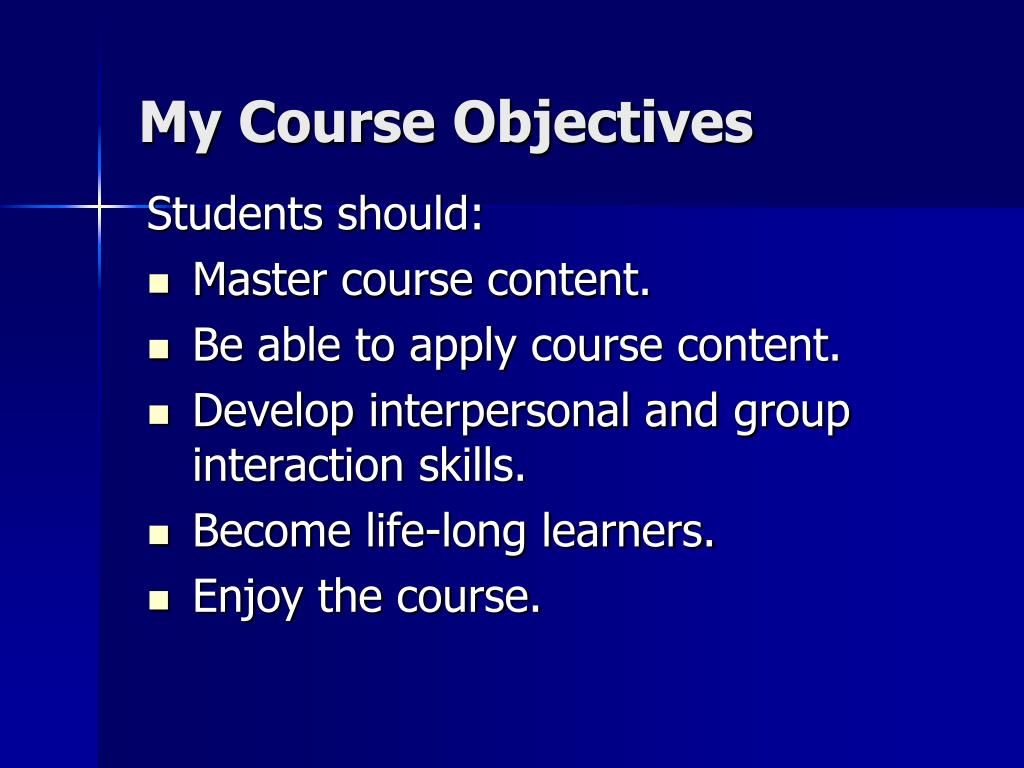 My Course Objectives

Students should:

- Master course content.
- Be able to apply course content.
- Develop interpersonal and group interaction skills.
- Become life-long learners.
- Enjoy the course.